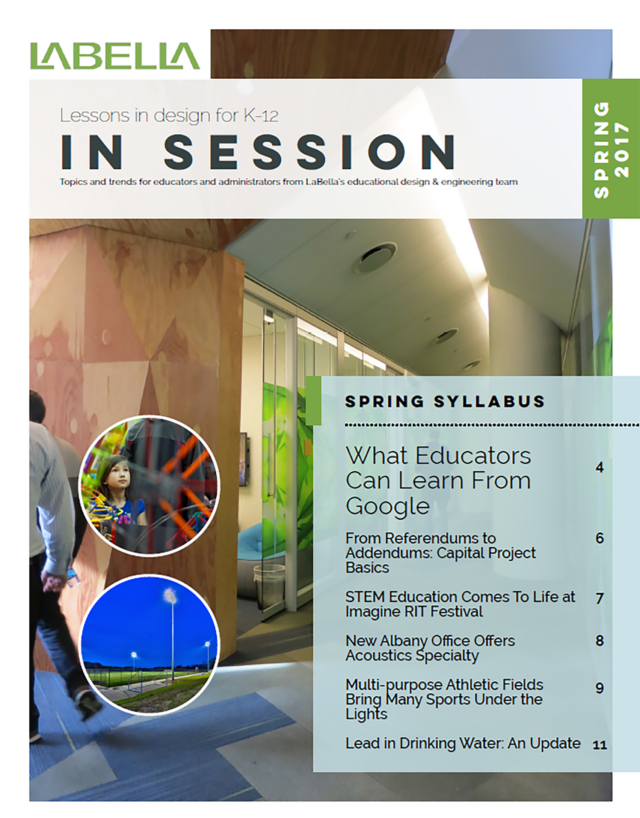 LABELLA

Lessons in design for K-12

IN SESSION

Topics and trends for educators and administrators from LaBella's educational design & engineering team

SPRING 2017

SPRING SYLLABUS

What Educators Can Learn From Google 4

From Referendums to Addendums: Capital Project Basics 6

STEM Education Comes To Life at Imagine RIT Festival 7

New Albany Office Offers Acoustics Specialty 8

Multi-purpose Athletic Fields Bring Many Sports Under the Lights 9

Lead in Drinking Water: An Update 11